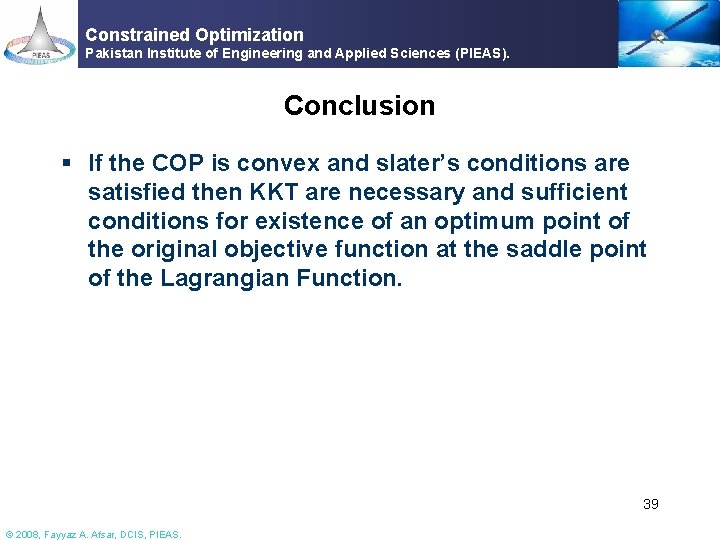 PIEAS

Constrained Optimization
Pakistan Institute of Engineering and Applied Sciences (PIEAS).

Conclusion

▪ If the COP is convex and slater's conditions are satisfied then KKT are necessary and sufficient conditions for existence of an optimum point of the original objective function at the saddle point of the Lagrangian Function.

39

© 2008, Fayyaz A. Afsar, DCIS, PIEAS.